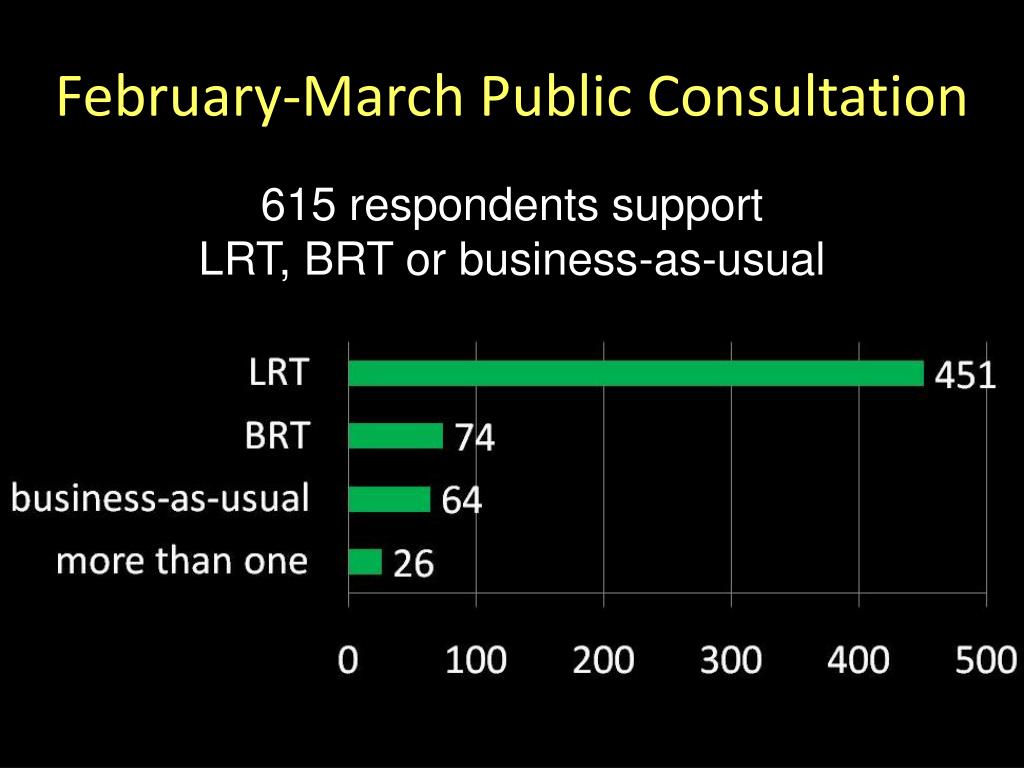 February-March Public Consultation

615 respondents support
LRT, BRT or business-as-usual

LRT 451
BRT 74
business-as-usual 64
more than one 26

0 100 200 300 400 500